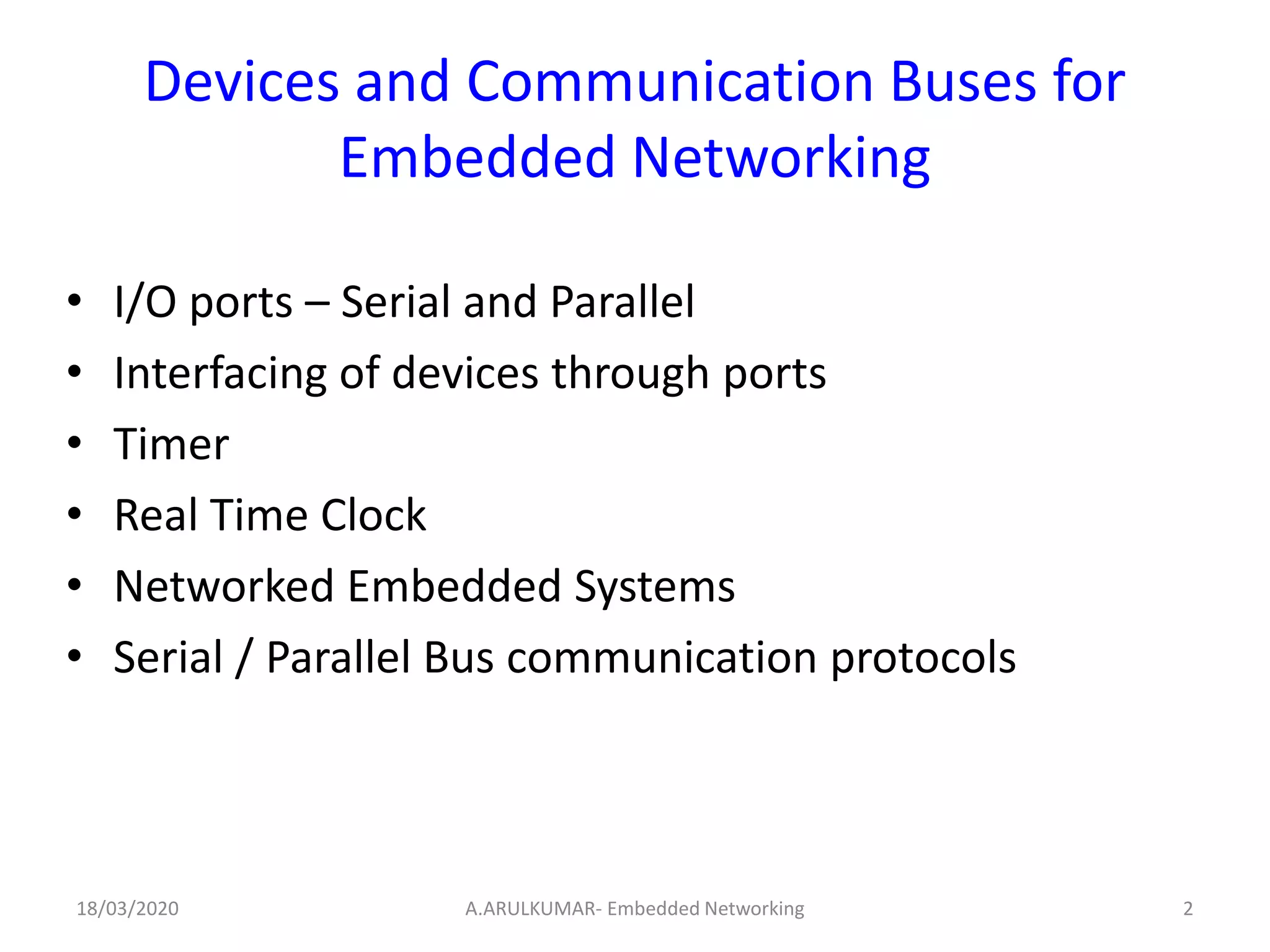 Devices and Communication Buses for Embedded Networking

• I/O ports – Serial and Parallel
• Interfacing of devices through ports
• Timer
• Real Time Clock
• Networked Embedded Systems
• Serial / Parallel Bus communication protocols

18/03/2020 A.ARULKUMAR- Embedded Networking 2